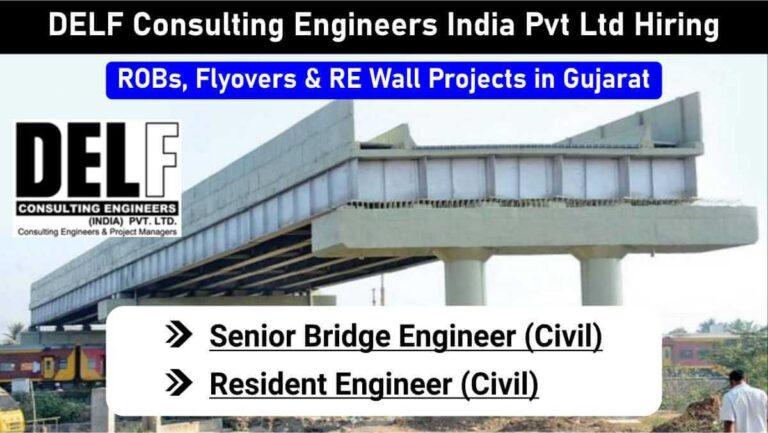 DELF Consulting Engineers India Pvt Ltd Hiring

ROBs, Flyovers & RE Wall Projects in Gujarat

DELF
CONSULTING ENGINEERS
(INDIA) PVT. LTD.
Consulting Engineers & Project Managers

Senior Bridge Engineer (Civil)

Resident Engineer (Civil)